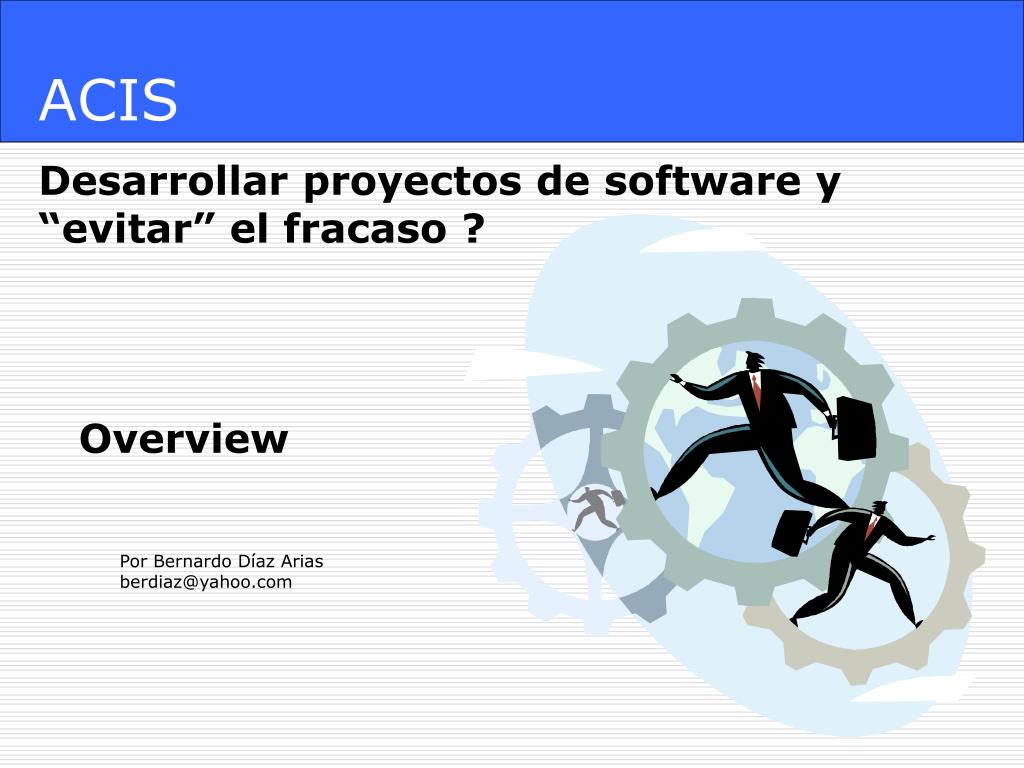 ACIS

Desarrollar proyectos de software y “evitar” el fracaso ?

Overview

Por Bernardo Díaz Arias
berdiaz@yahoo.com